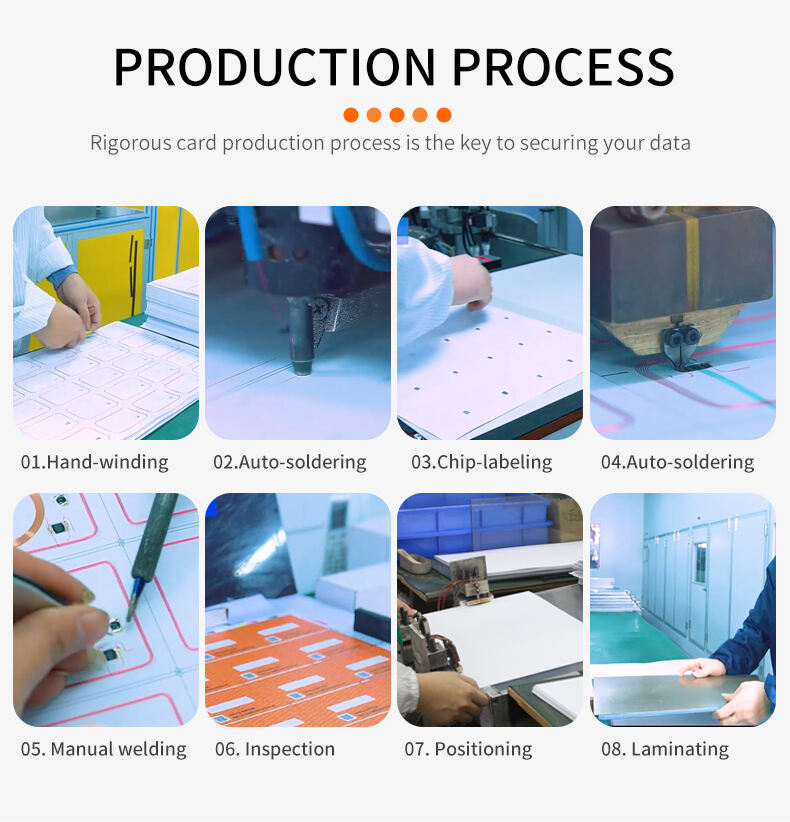 PRODUCTION PROCESS

Rigorous card production process is the key to securing your data

01.Hand-winding

02.Auto-soldering

03.Chip-labeling

04.Auto-soldering

05. Manual welding

06. Inspection

07. Positioning

08. Laminating